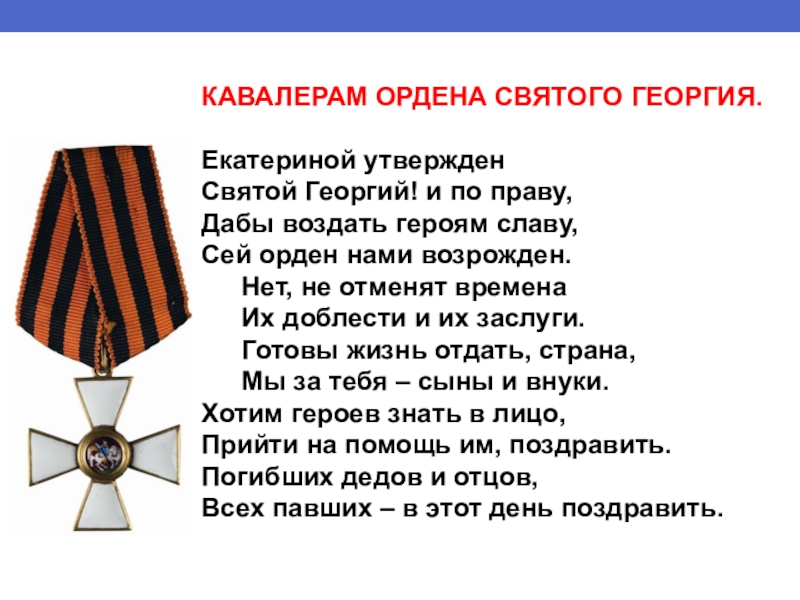 КАВАЛЕРАМ ОРДЕНА СВЯТОГО ГЕОРГИЯ.

Екатериной утвержден
Святой Георгий! и по праву,
Дабы воздать героям славу,
Сей орден нами возрожден.
Нет, не отменят времена
Их доблести и их заслуги.
Готовы жизнь отдать, страна,
Мы за тебя – сыны и внуки.
Хотим героев знать в лицо,
Прийти на помощь им, поздравить.
Погибших дедов и отцов,
Всех павших – в этот день поздравить.